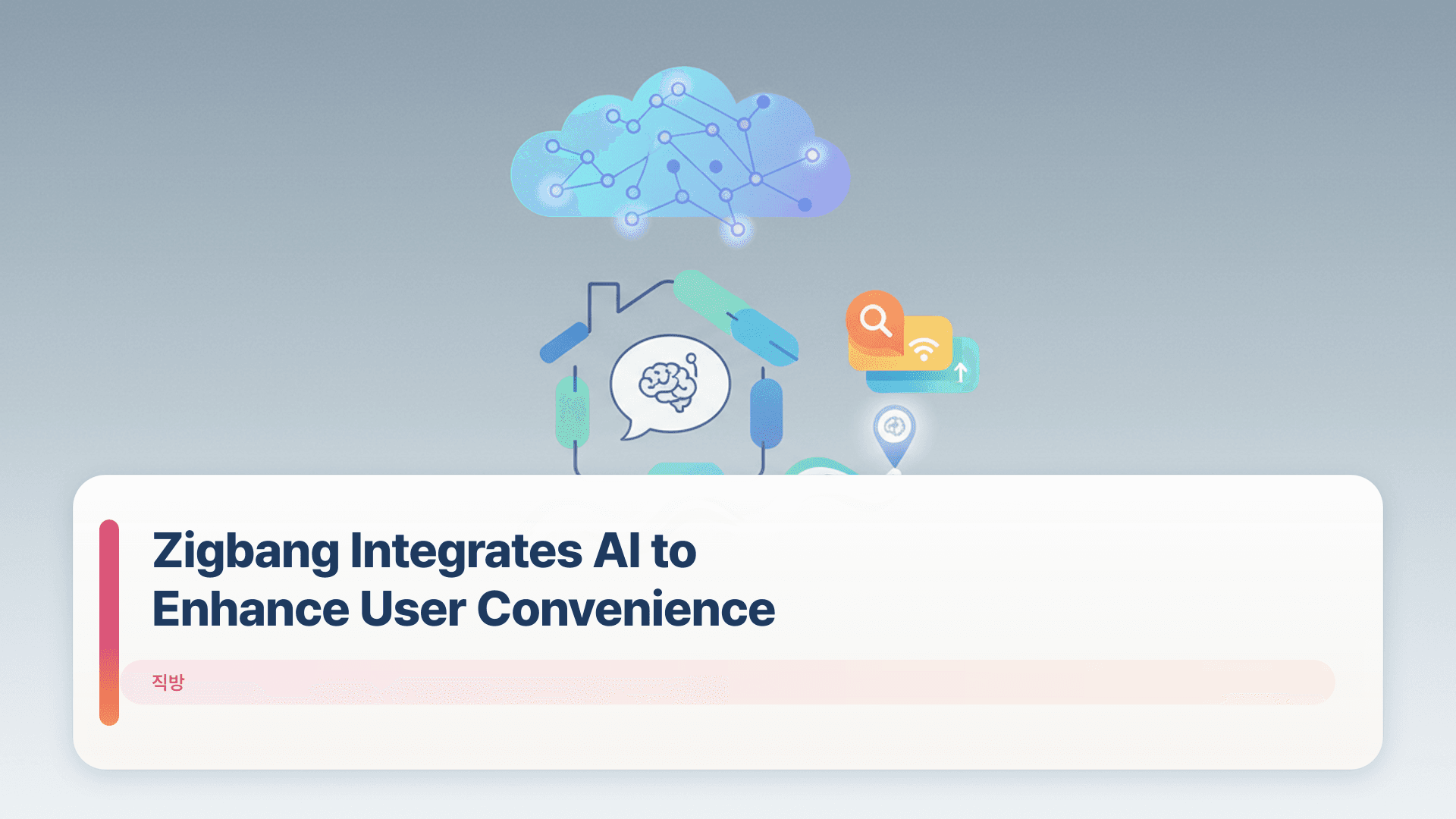 Zigbang Integrates AI to Enhance User Convenience

직방